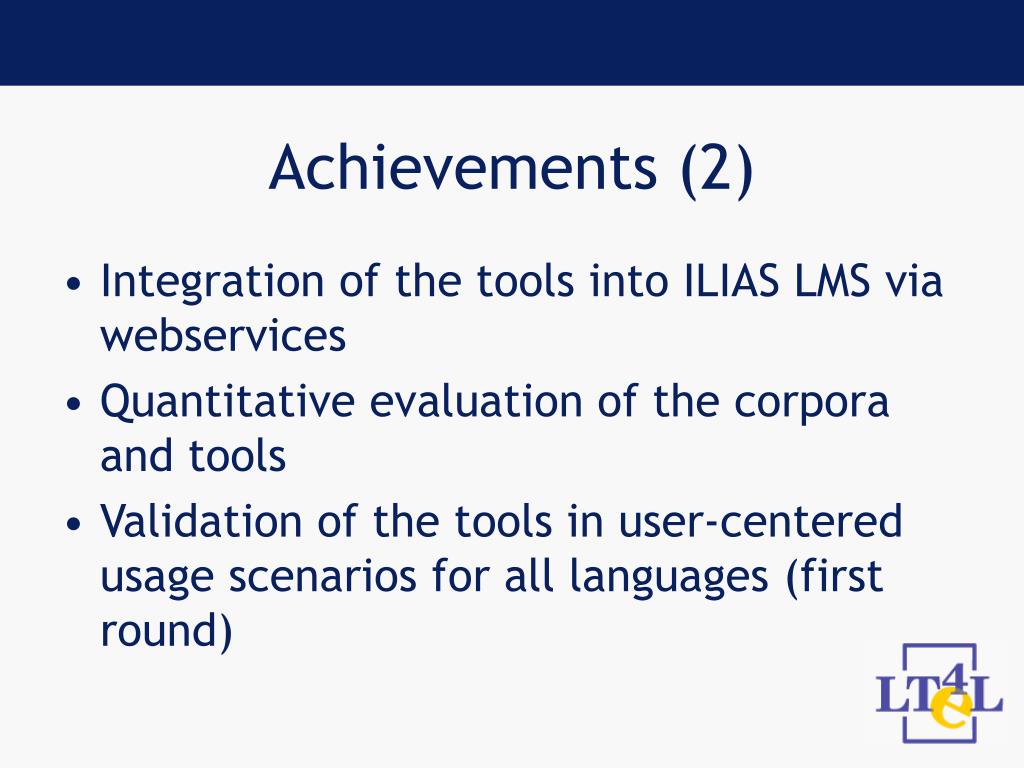 Achievements (2)

• Integration of the tools into ILIAS LMS via webservices
• Quantitative evaluation of the corpora and tools
• Validation of the tools in user-centered usage scenarios for all languages (first round)

LT4eL